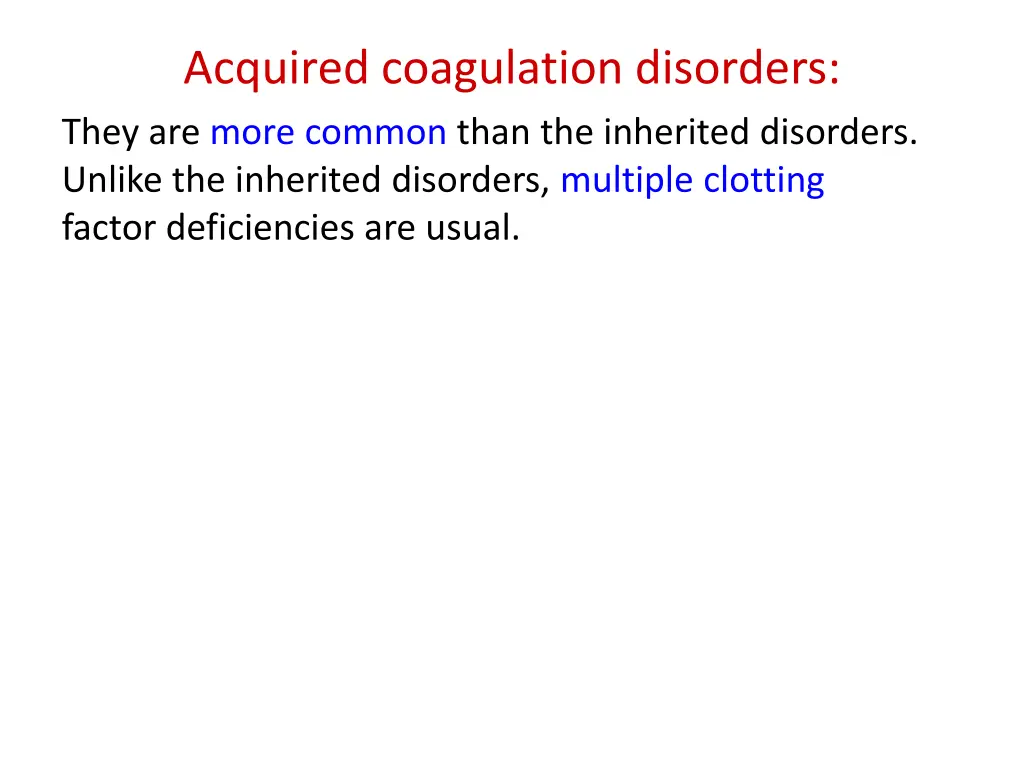 Acquired coagulation disorders:

They are more common than the inherited disorders. Unlike the inherited disorders, multiple clotting factor deficiencies are usual.